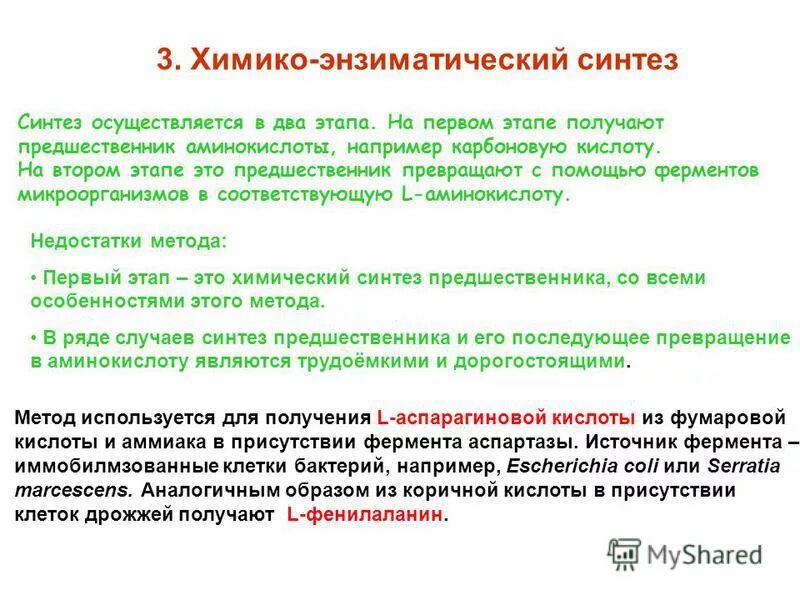 3. Химико-энзиматический синтез

Синтез осуществляется в два этапа. На первом этапе получают предшественник аминокислоты, например карбоновую кислоту. На втором этапе это предшественник превращают с помощью ферментов микроорганизмов в соответствующую L-аминокислоту.

Недостатки метода:

• Первый этап – это химический синтез предшественника, со всеми особенностями этого метода.

• В ряде случаев синтез предшественника и его последующее превращение в аминокислоту являются трудоёмкими и дорогостоящими.

Метод используется для получения L-аспарагиновой кислоты из фумаровой кислоты и аммиака в присутствии фермента аспартазы. Источник фермента – иммобилмзованные клетки бактерий, например, Escherichia coli или Serratia marcescens. Аналогичным образом из коричной кислоты в присутствии клеток дрожжей получают L-фенилаланин.

MyShared